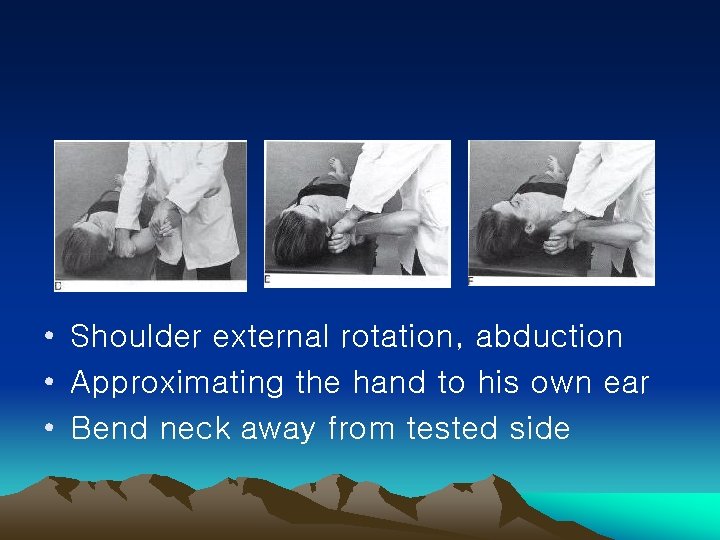 D

E

F

• Shoulder external rotation, abduction
• Approximating the hand to his own ear
• Bend neck away from tested side